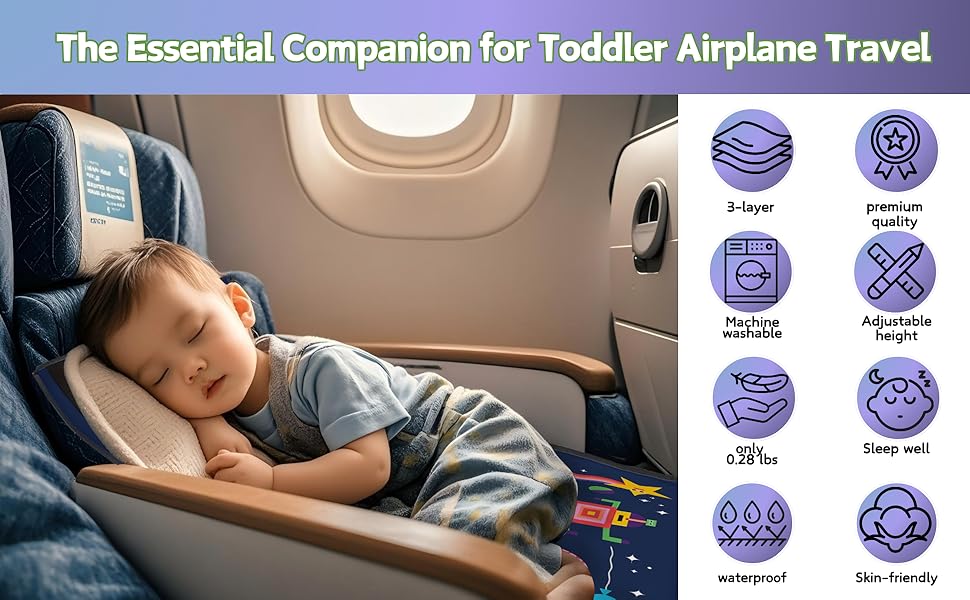 The Essential Companion for Toddler Airplane Travel

3-layer

premium quality

Machine washable

Adjustable height

only 0.28 lbs

Sleep well

waterproof

Skin-friendly